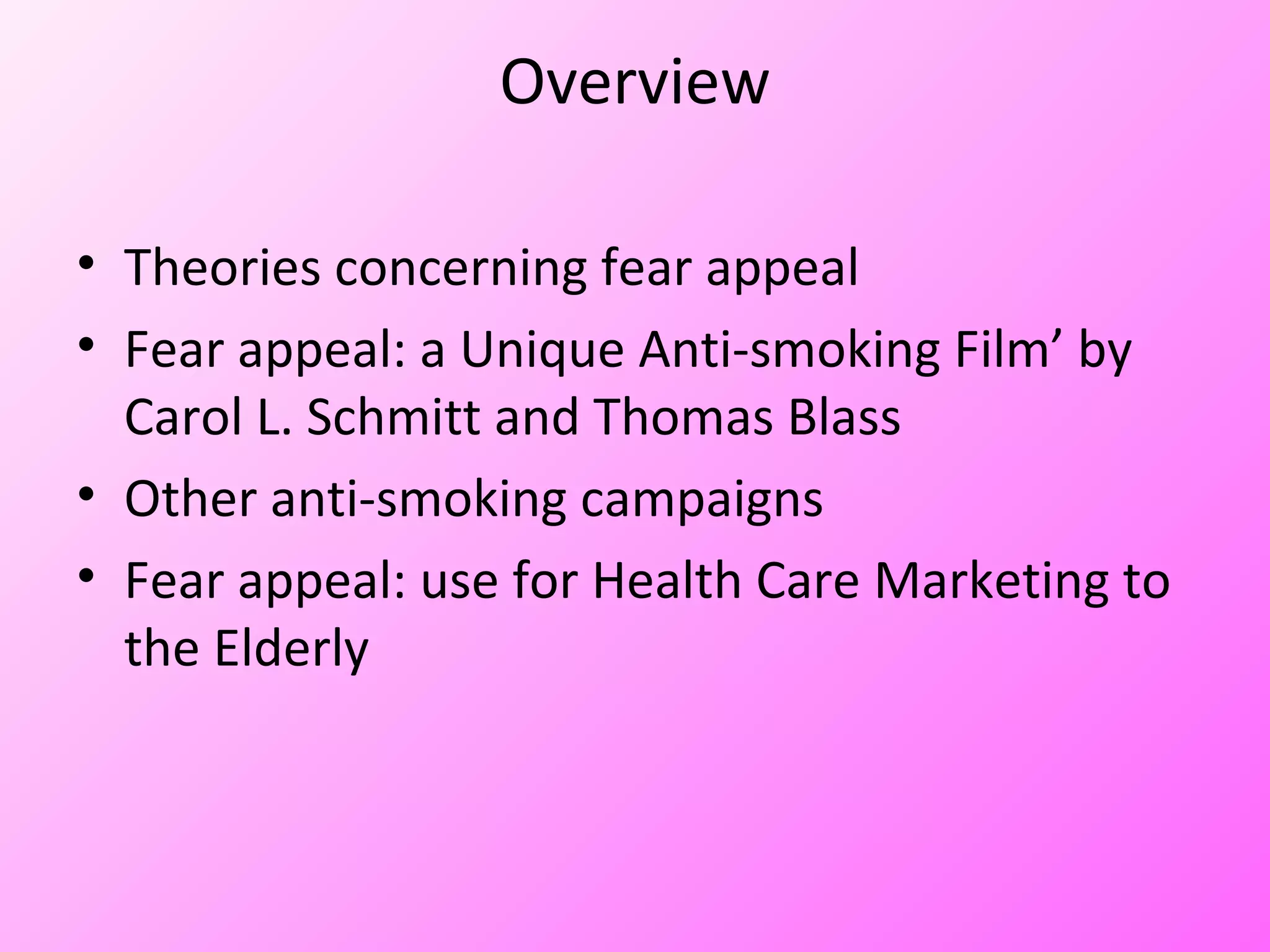 Overview

• Theories concerning fear appeal
• Fear appeal: a Unique Anti-smoking Film’ by Carol L. Schmitt and Thomas Blass
• Other anti-smoking campaigns
• Fear appeal: use for Health Care Marketing to the Elderly